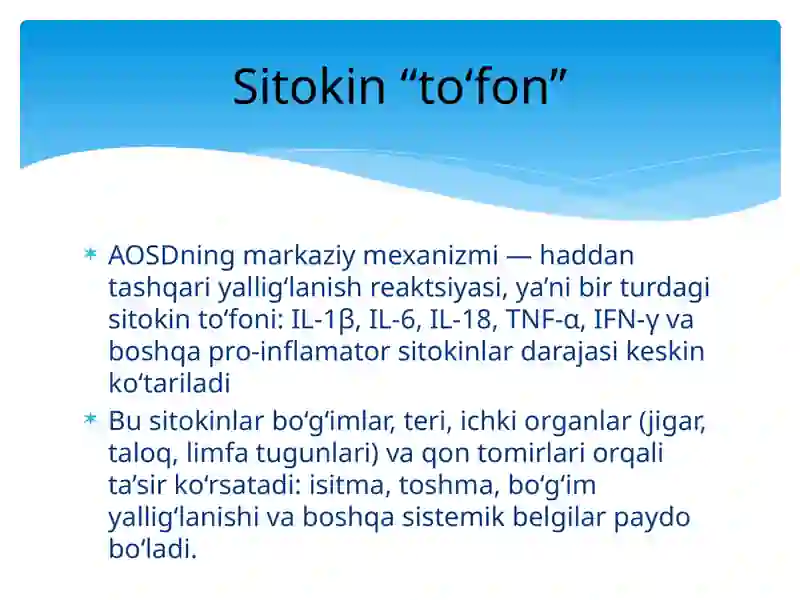 Sitokin “to‘fon”

* AOSDning markaziy mexanizmi — haddan tashqari yallig‘lanish reaktsiyasi, ya’ni bir turdagi sitokin to‘foni: IL-1β, IL-6, IL-18, TNF-α, IFN-γ va boshqa pro-inflamator sitokinlar darajasi keskin ko‘tariladi

* Bu sitokinlar bo‘g‘imlar, teri, ichki organlar (jigar, taloq, limfa tugunlari) va qon tomirlari orqali ta’sir ko‘rsatadi: isitma, toshma, bo‘g‘im yallig‘lanishi va boshqa sistemik belgilar paydo bo‘ladi.